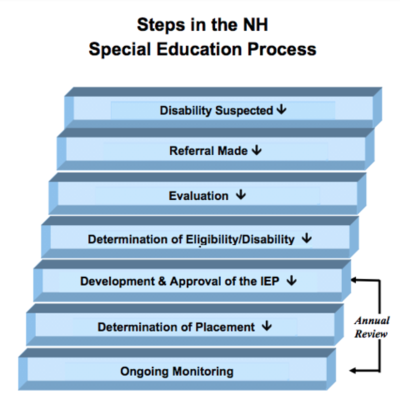 Steps in the NH
Special Education Process

Disability Suspected ↓

Referral Made ↓

Evaluation ↓

Determination of Eligibility/Disability ↓

Development & Approval of the IEP ↓

Determination of Placement ↓

Ongoing Monitoring

Annual Review